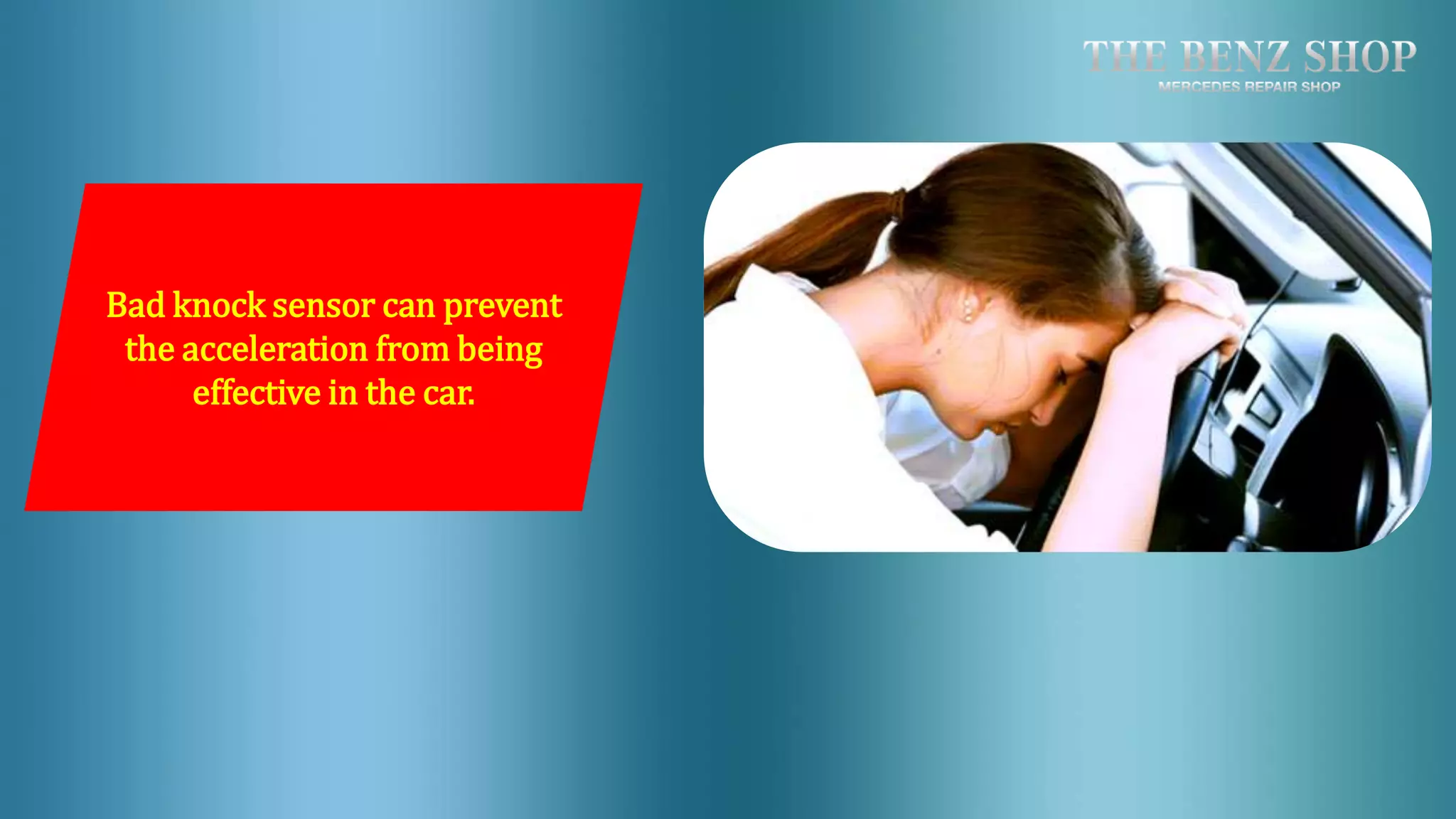 THE BENZ SHOP
MERCEDES REPAIR SHOP

Bad knock sensor can prevent the acceleration from being effective in the car.